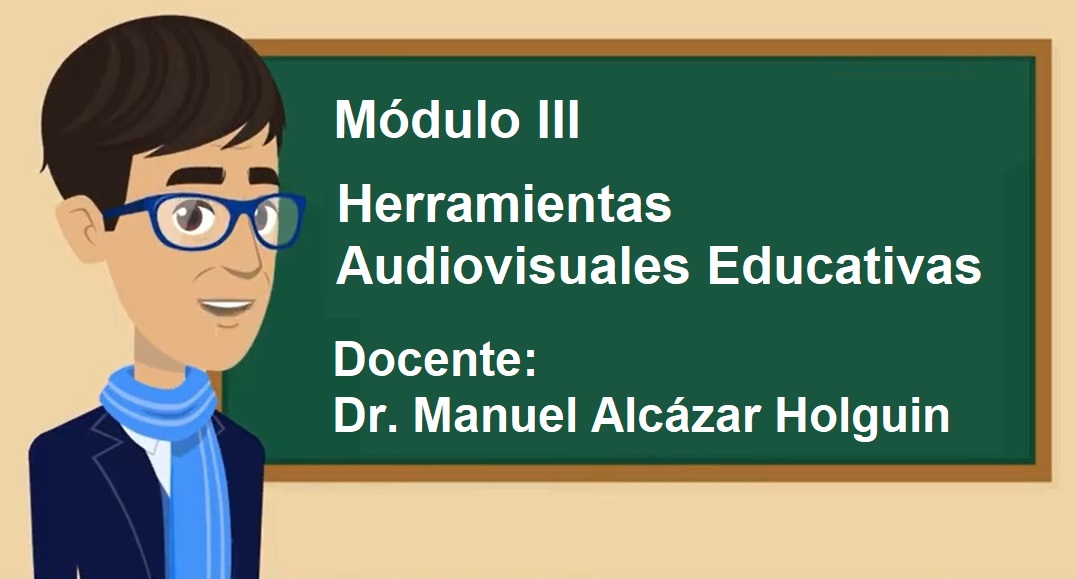 Módulo III

Herramientas Audiovisuales Educativas

Docente:
Dr. Manuel Alcázar Holguin